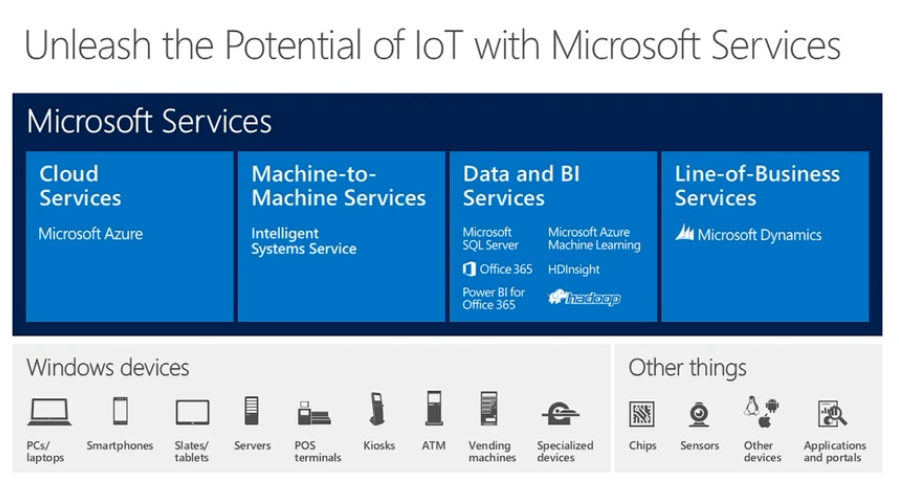 Unleash the Potential of IoT with Microsoft Services

Microsoft Services

Cloud Services

Microsoft Azure

Machine-to-Machine Services

Intelligent Systems Service

Data and BI Services

Microsoft SQL Server

Microsoft Azure Machine Learning

Office 365

HDInsight

Power BI for Office 365

hadoop

Line-of-Business Services

Microsoft Dynamics

Windows devices

PCs/ laptops

Smartphones

Slates/ tablets

Servers

POS terminals

Kiosks

ATM

Vending machines

Specialized devices

Other things

Chips

Sensors

Other devices

Applications and portals